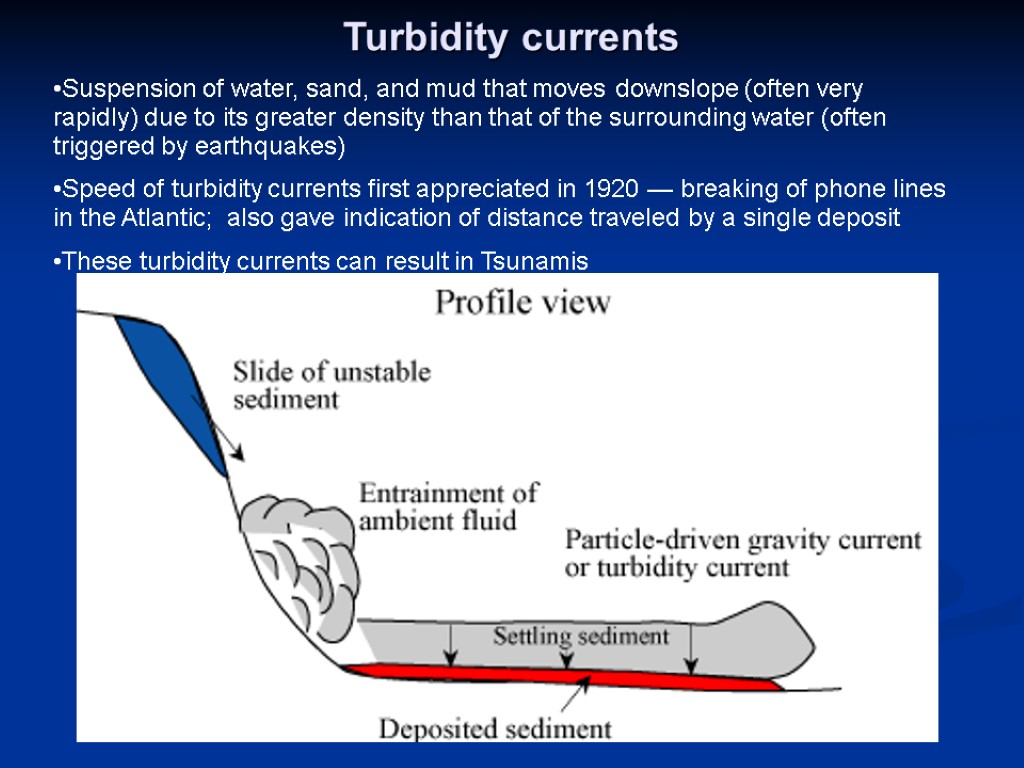 Turbidity currents

•Suspension of water, sand, and mud that moves downslope (often very rapidly) due to its greater density than that of the surrounding water (often triggered by earthquakes)

•Speed of turbidity currents first appreciated in 1920 — breaking of phone lines in the Atlantic; also gave indication of distance traveled by a single deposit

•These turbidity currents can result in Tsunamis

Profile view

Slide of unstable sediment

Entrainment of ambient fluid

Particle-driven gravity current or turbidity current

Settling sediment

Deposited sediment